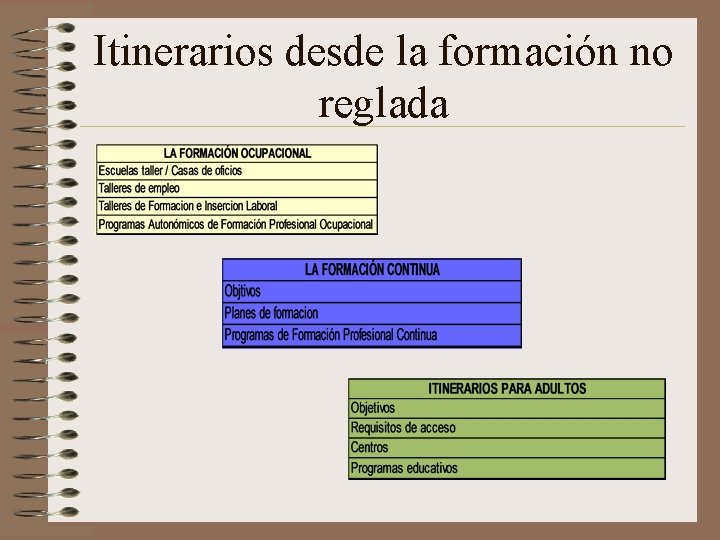 Itinerarios desde la formación no reglada

| LA FORMACIÓN OCUPACIONAL |
|---|
| Escuelas taller / Casas de oficios |
| Talleres de empleo |
| Talleres de Formacion e Insercion Laboral |
| Programas Autonómicos de Formación Profesional Ocupacional |

| LA FORMACIÓN CONTINUA |
|---|
| Objtivos |
| Planes de formacion |
| Programas de Formación Profesional Continua |

| ITINERARIOS PARA ADULTOS |
|---|
| Objetivos |
| Requisitos de acceso |
| Centros |
| Programas educativos |